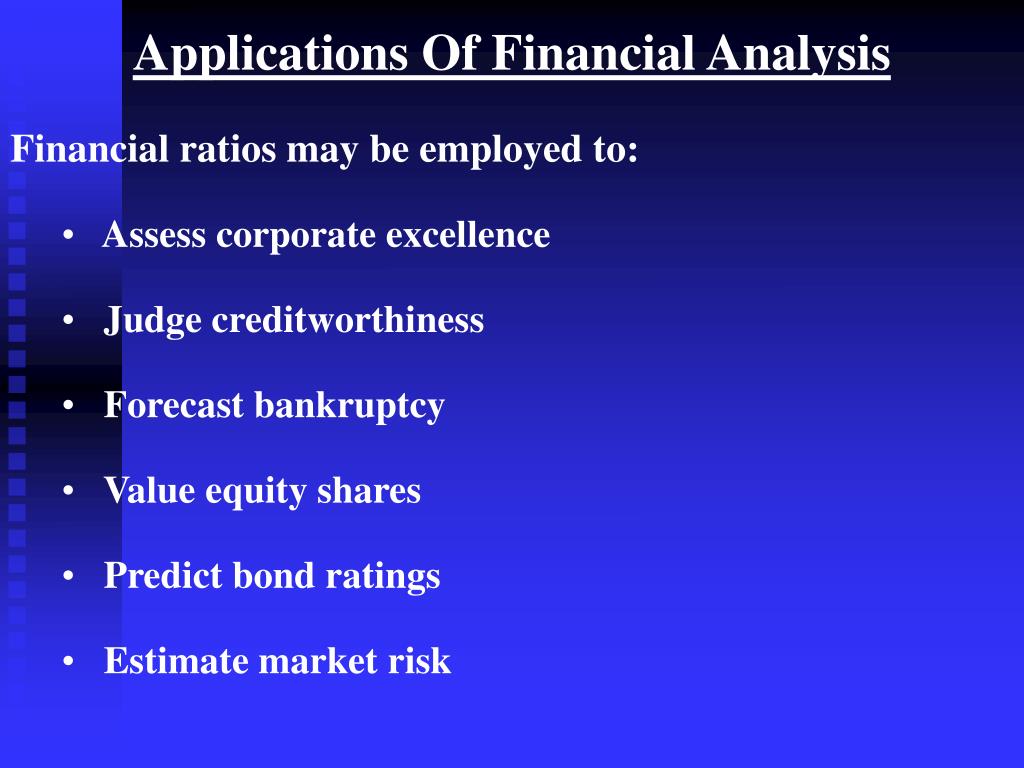 Applications Of Financial Analysis

Financial ratios may be employed to:

• Assess corporate excellence

• Judge creditworthiness

• Forecast bankruptcy

• Value equity shares

• Predict bond ratings

• Estimate market risk